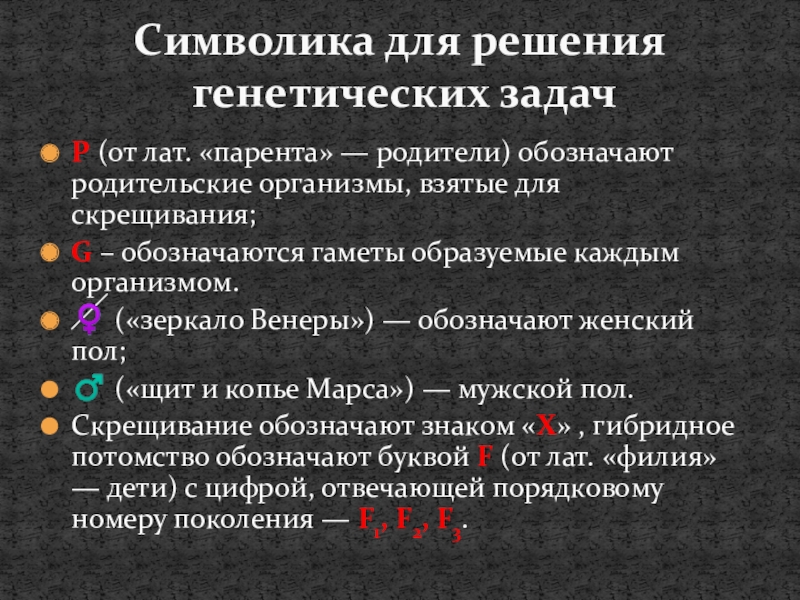 Символика для решения генетических задач

P (от лат. «парента» — родители) обозначают родительские организмы, взятые для скрещивания;

G – обозначаются гаметы образуемые каждым организмом.

♀ («зеркало Венеры») — обозначают женский пол;

♂ («щит и копье Марса») — мужской пол.

Скрещивание обозначают знаком «X» , гибридное потомство обозначают буквой F (от лат. «филия» — дети) с цифрой, отвечающей порядковому номеру поколения — $F_1$, $F_2$, $F_3$.